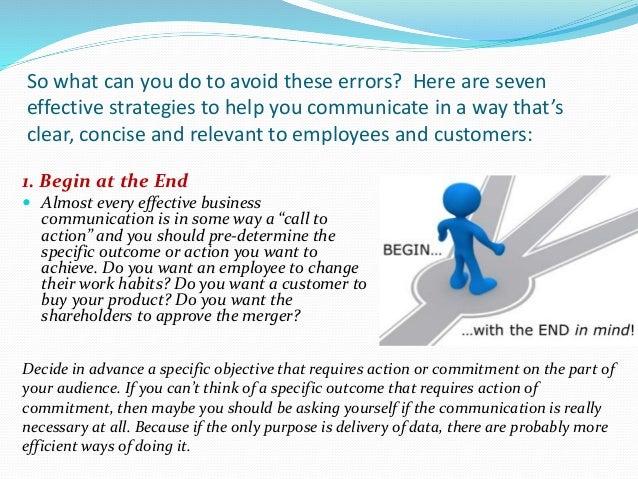 So what can you do to avoid these errors? Here are seven effective strategies to help you communicate in a way that's clear, concise and relevant to employees and customers:

1. Begin at the End

Almost every effective business communication is in some way a "call to action" and you should pre-determine the specific outcome or action you want to achieve. Do you want an employee to change their work habits? Do you want a customer to buy your product? Do you want the shareholders to approve the merger?

BEGIN...

...with the END in mind!

Decide in advance a specific objective that requires action or commitment on the part of your audience. If you can't think of a specific outcome that requires action of commitment, then maybe you should be asking yourself if the communication is really necessary at all. Because if the only purpose is delivery of data, there are probably more efficient ways of doing it.